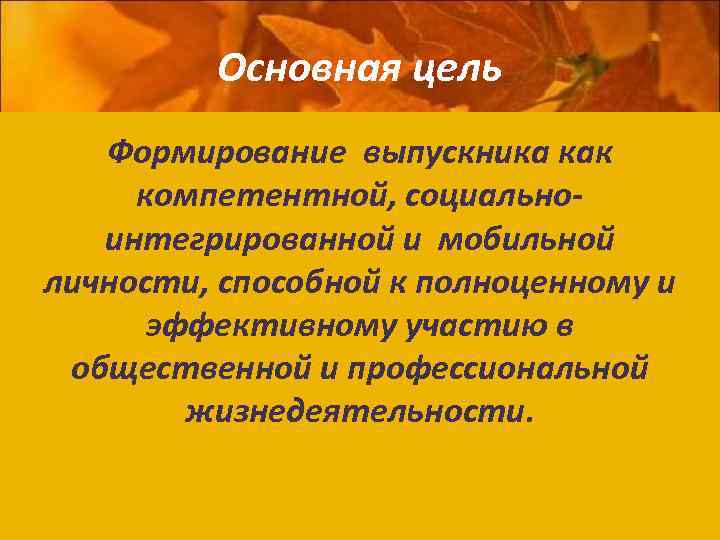 Основная цель

Формирование выпускника как компетентной, социально-интегрированной и мобильной личности, способной к полноценному и эффективному участию в общественной и профессиональной жизнедеятельности.